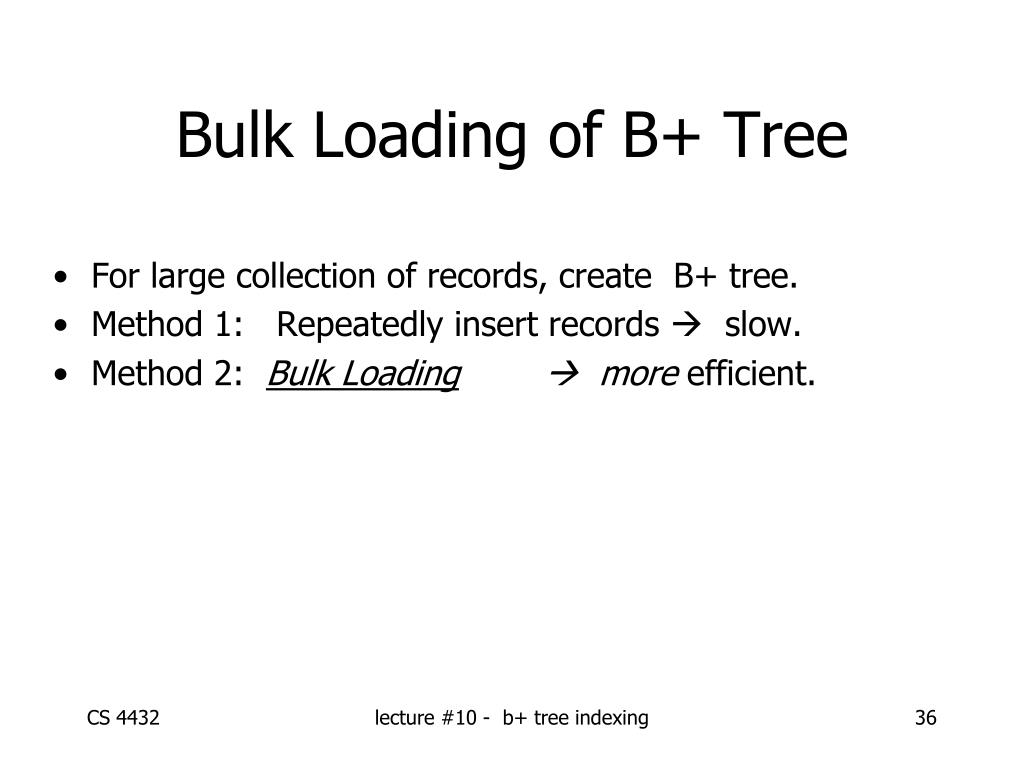 Bulk Loading of B+ Tree

• For large collection of records, create B+ tree.
• Method 1: Repeatedly insert records → slow.
• Method 2: Bulk Loading → more efficient.

CS 4432

lecture #10 - b+ tree indexing

36